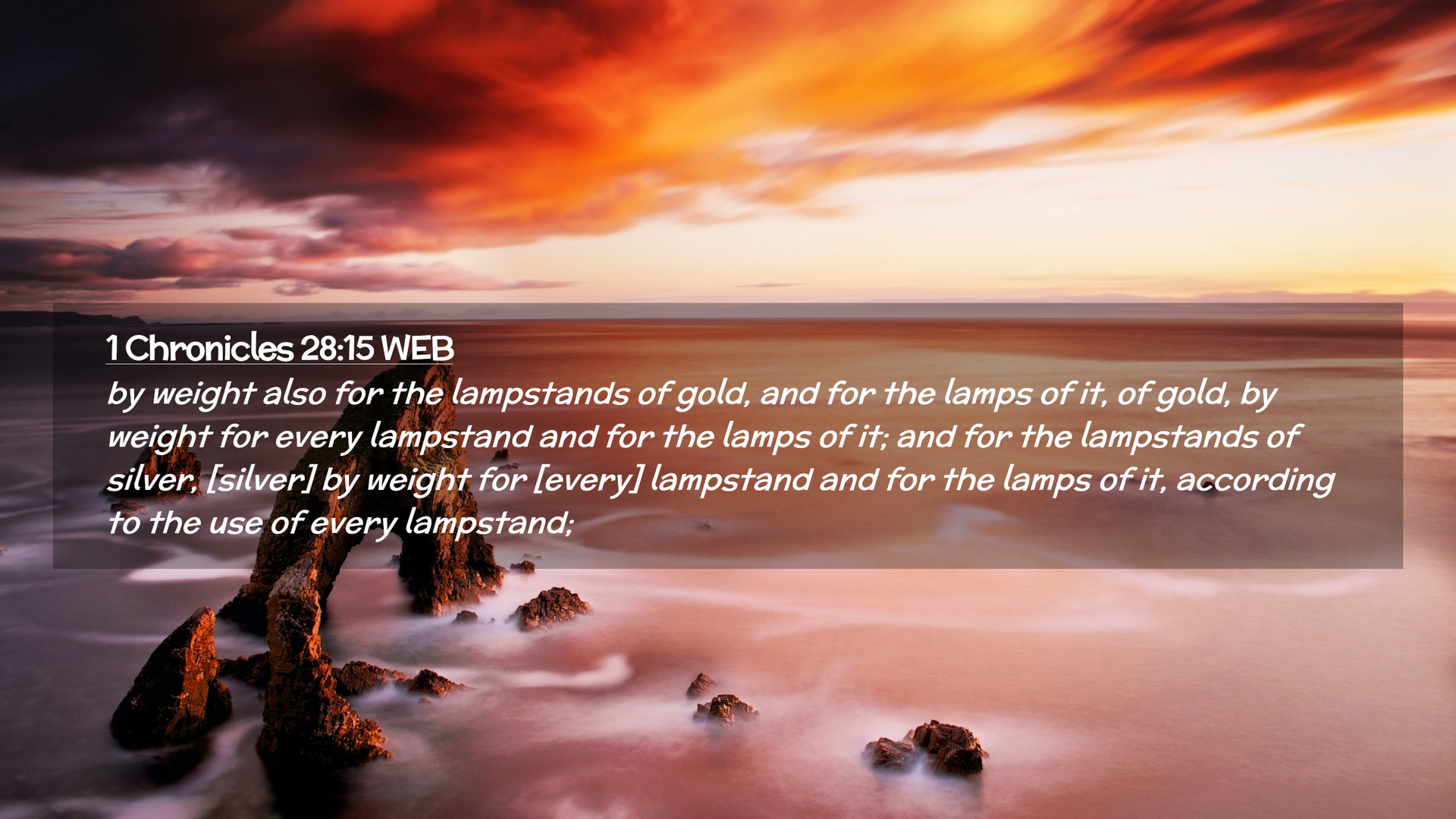 1 Chronicles 28:15 WEB

by weight also for the lampstands of gold, and for the lamps of it, of gold, by weight for every lampstand and for the lamps of it; and for the lampstands of silver, [silver] by weight for [every] lampstand and for the lamps of it, according to the use of every lampstand;